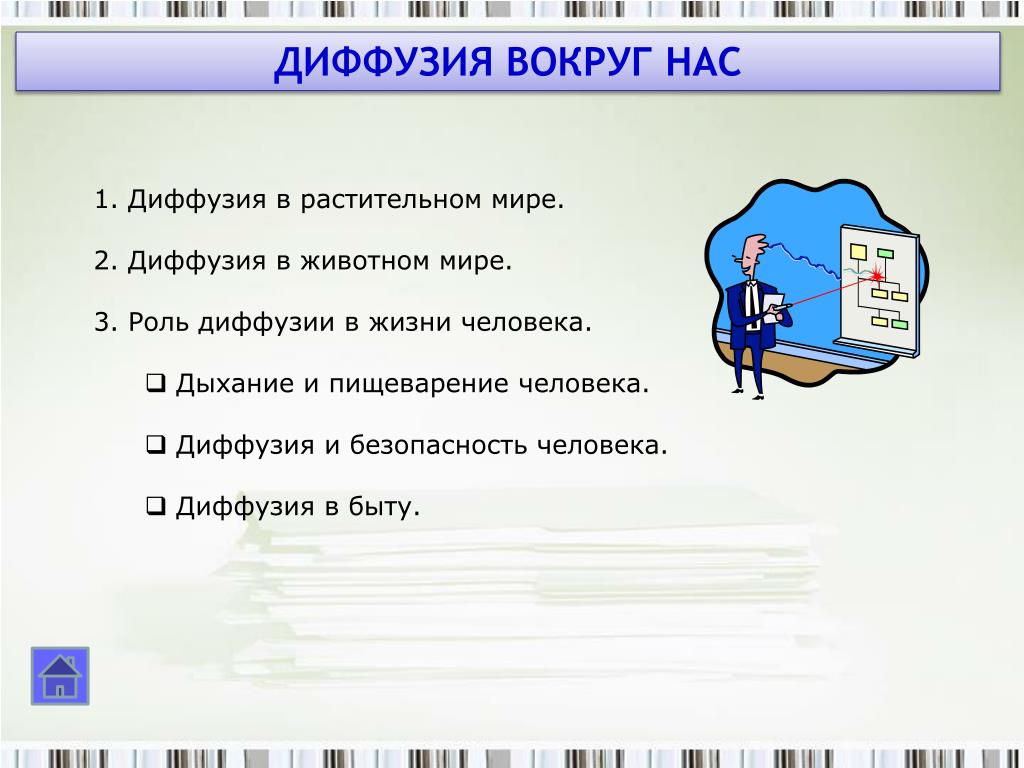 ДИФФУЗИЯ ВОКРУГ НАС

1. Диффузия в растительном мире.

2. Диффузия в животном мире.

3. Роль диффузии в жизни человека.

❑ Дыхание и пищеварение человека.

❑ Диффузия и безопасность человека.

❑ Диффузия в быту.